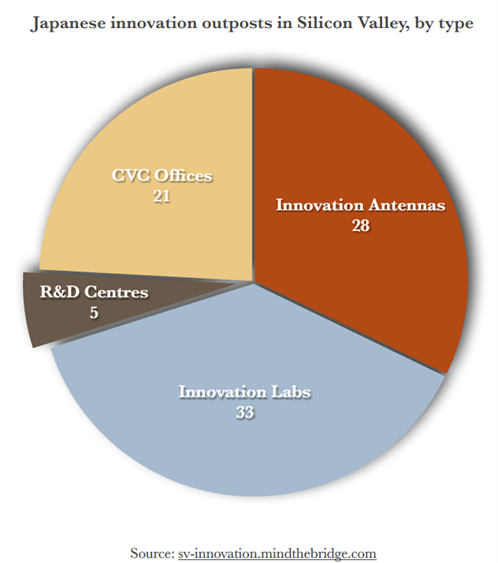 Japanese innovation outposts in Silicon Valley, by type

CVC Offices
21

Innovation Antennas
28

R&D Centres
5

Innovation Labs
33

Source: sv-innovation.mindthebridge.com